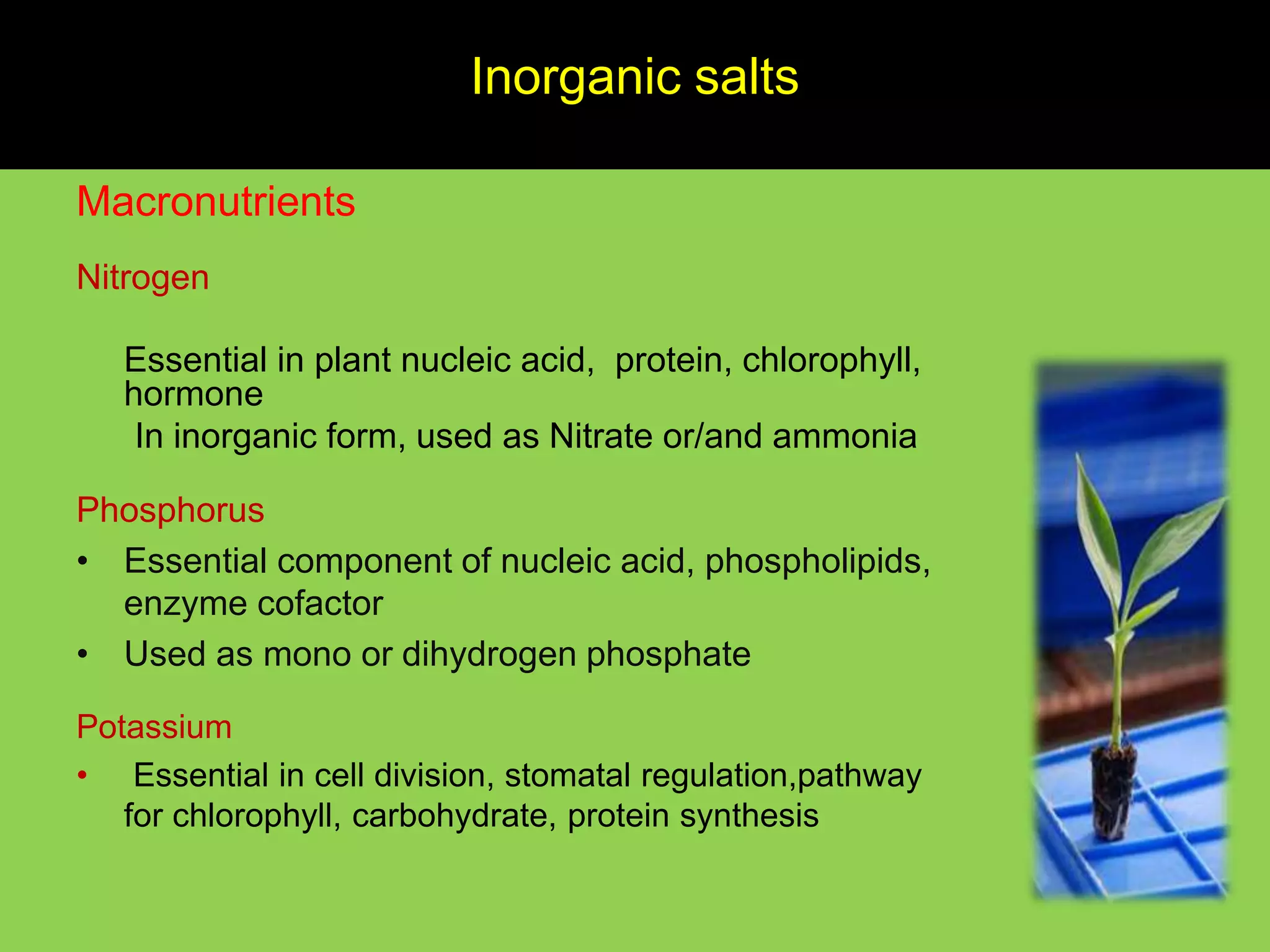 Inorganic salts

Macronutrients

Nitrogen

Essential in plant nucleic acid, protein, chlorophyll, hormone
In inorganic form, used as Nitrate or/and ammonia

Phosphorus

• Essential component of nucleic acid, phospholipids, enzyme cofactor
• Used as mono or dihydrogen phosphate

Potassium

• Essential in cell division, stomatal regulation,pathway for chlorophyll, carbohydrate, protein synthesis